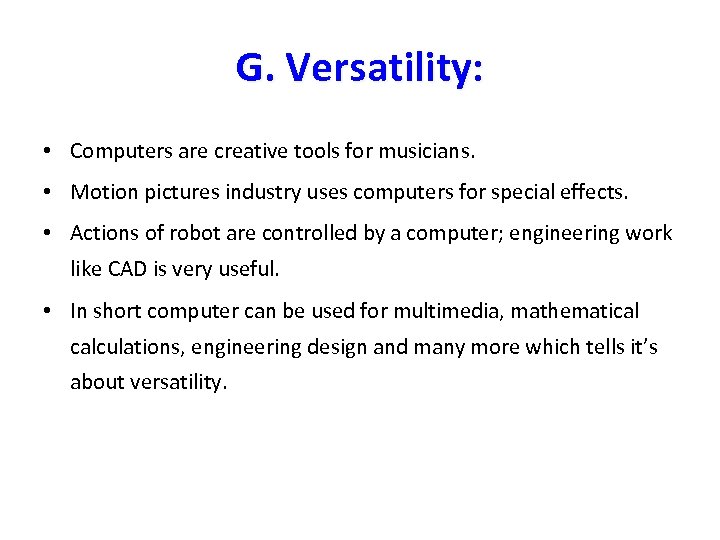 G. Versatility:

• Computers are creative tools for musicians.

• Motion pictures industry uses computers for special effects.

• Actions of robot are controlled by a computer; engineering work like CAD is very useful.

• In short computer can be used for multimedia, mathematical calculations, engineering design and many more which tells it's about versatility.